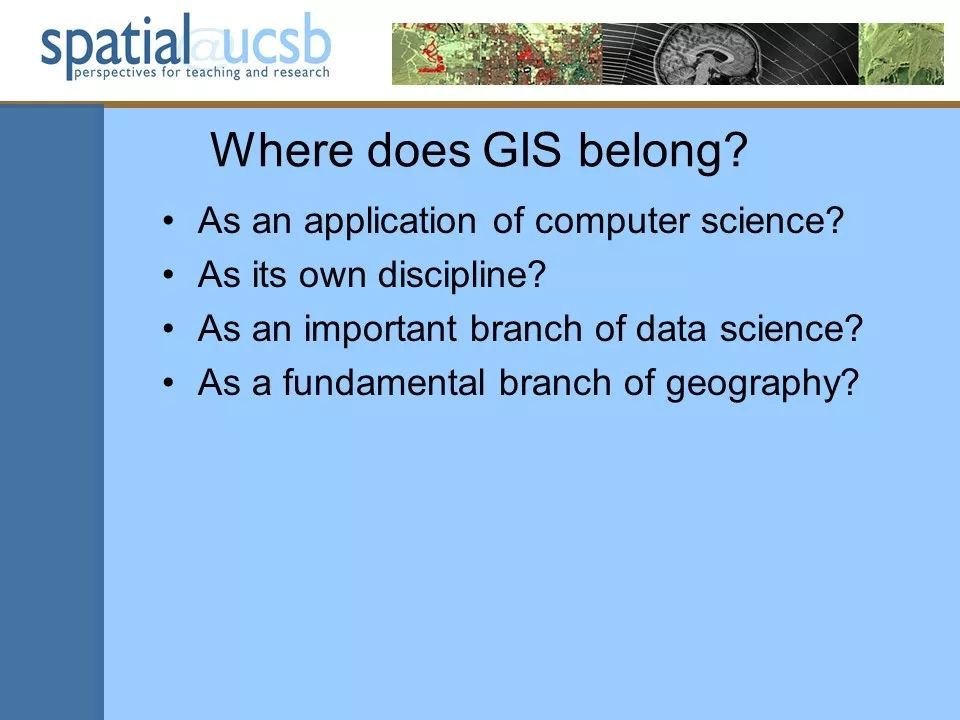 spatial@ucsb
perspectives for teaching and research

Where does GIS belong?

• As an application of computer science?
• As its own discipline?
• As an important branch of data science?
• As a fundamental branch of geography?